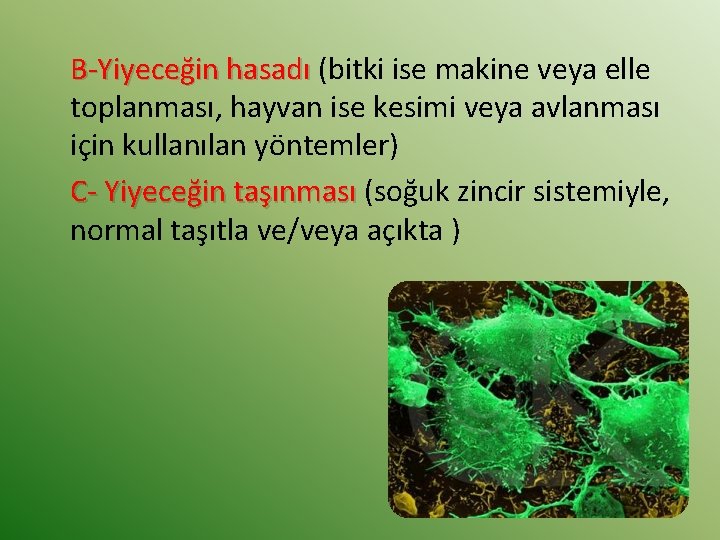 B-Yiyeceğin hasadı (bitki ise makine veya elle toplanması, hayvan ise kesimi veya avlanması için kullanılan yöntemler)

C- Yiyeceğin taşınması (soğuk zincir sistemiyle, normal taşıtla ve/veya açıkta )